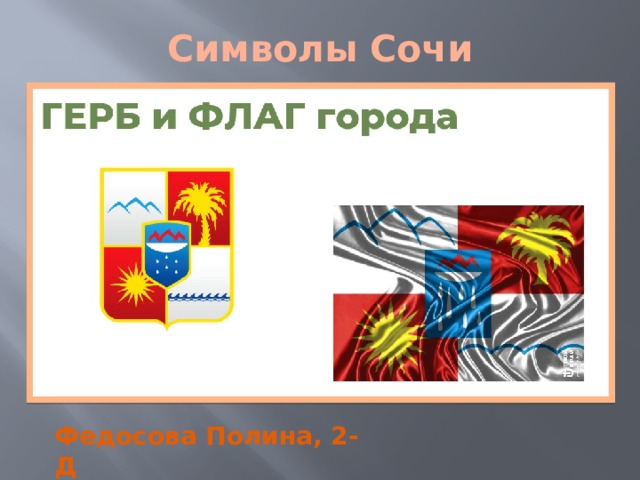 Символы Сочи

ГЕРБ и ФЛАГ города

Федосова Полина, 2-Д